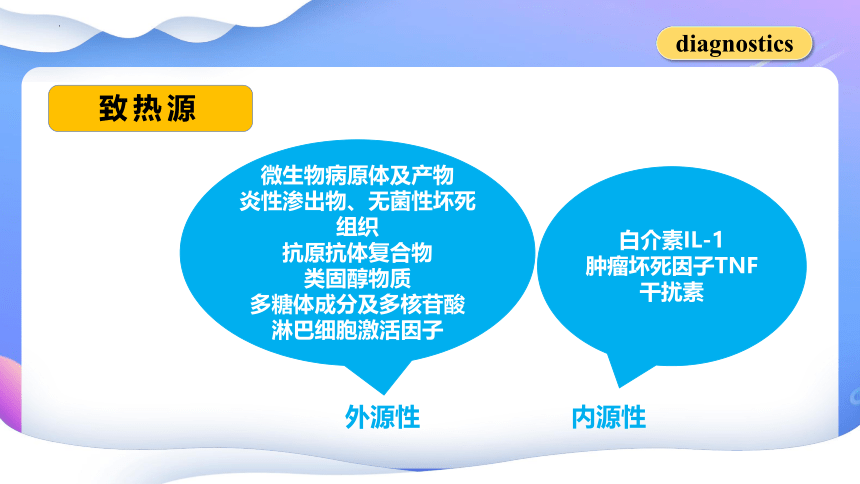 diagnostics

致热源

微生物病原体及产物
炎性渗出物、无菌性坏死组织
抗原抗体复合物
类固醇物质
多糖体成分及多核苷酸
淋巴细胞激活因子

外源性

白介素IL-1
肿瘤坏死因子TNF
干扰素

内源性